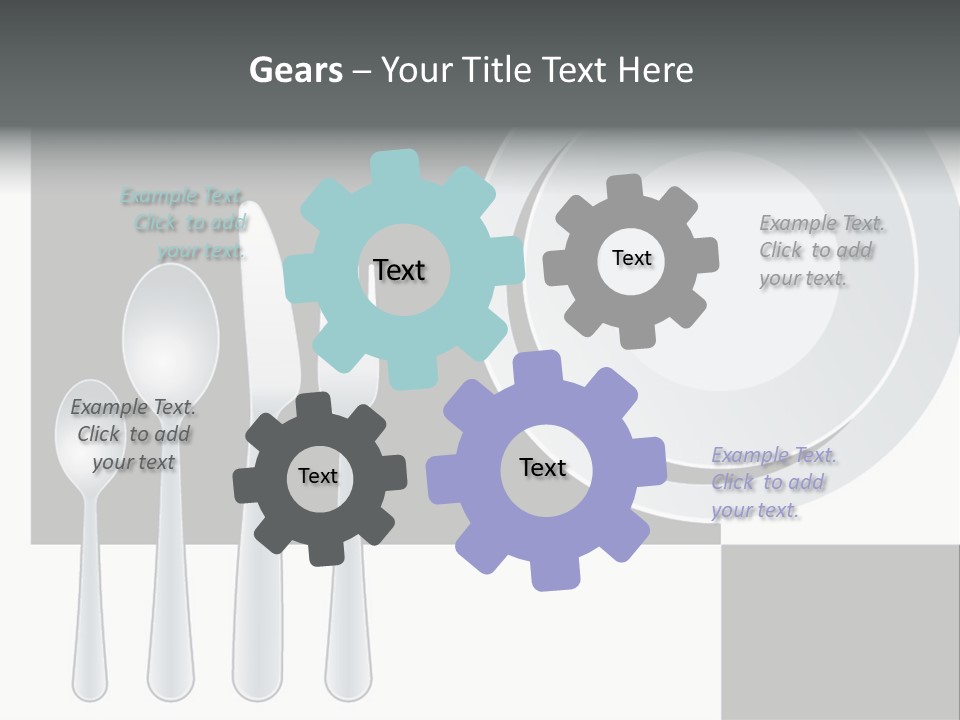 Gears – Your Title Text Here

Example Text. Click to add your text.

Text

Text

Example Text. Click to add your text.

Example Text. Click to add your text

Text

Text

Example Text. Click to add your text.